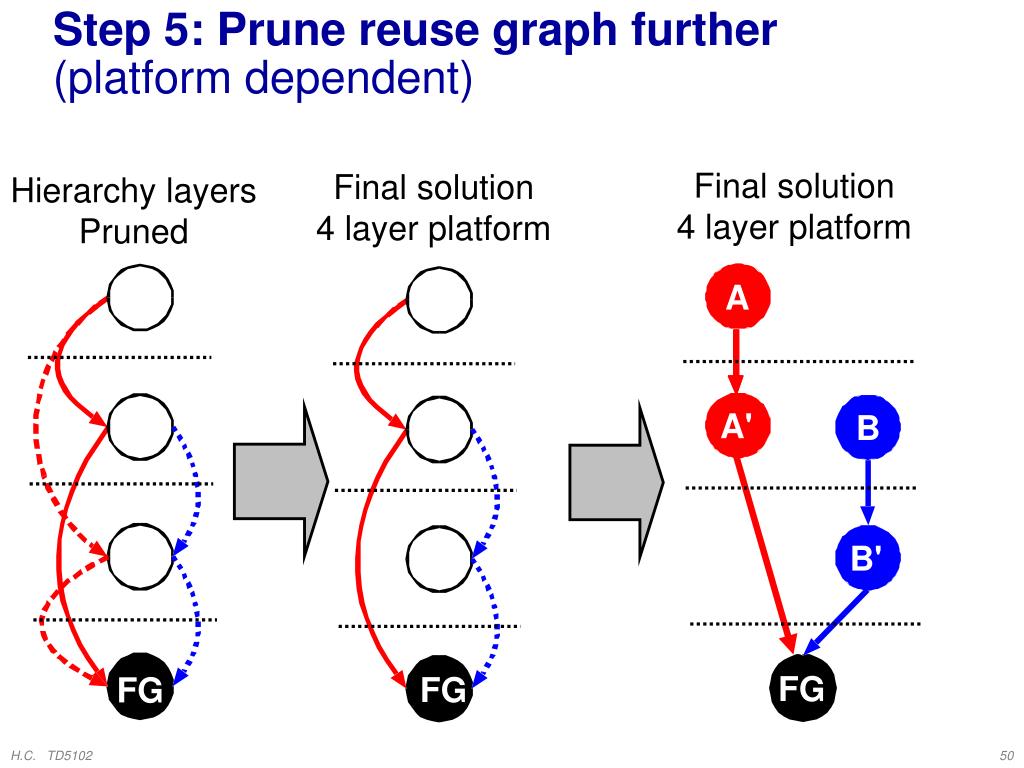 Step 5: Prune reuse graph further
(platform dependent)

Hierarchy layers
Pruned

FG

Final solution
4 layer platform

FG

Final solution
4 layer platform

A

A'

B

B'

FG

H.C. TD5102

50